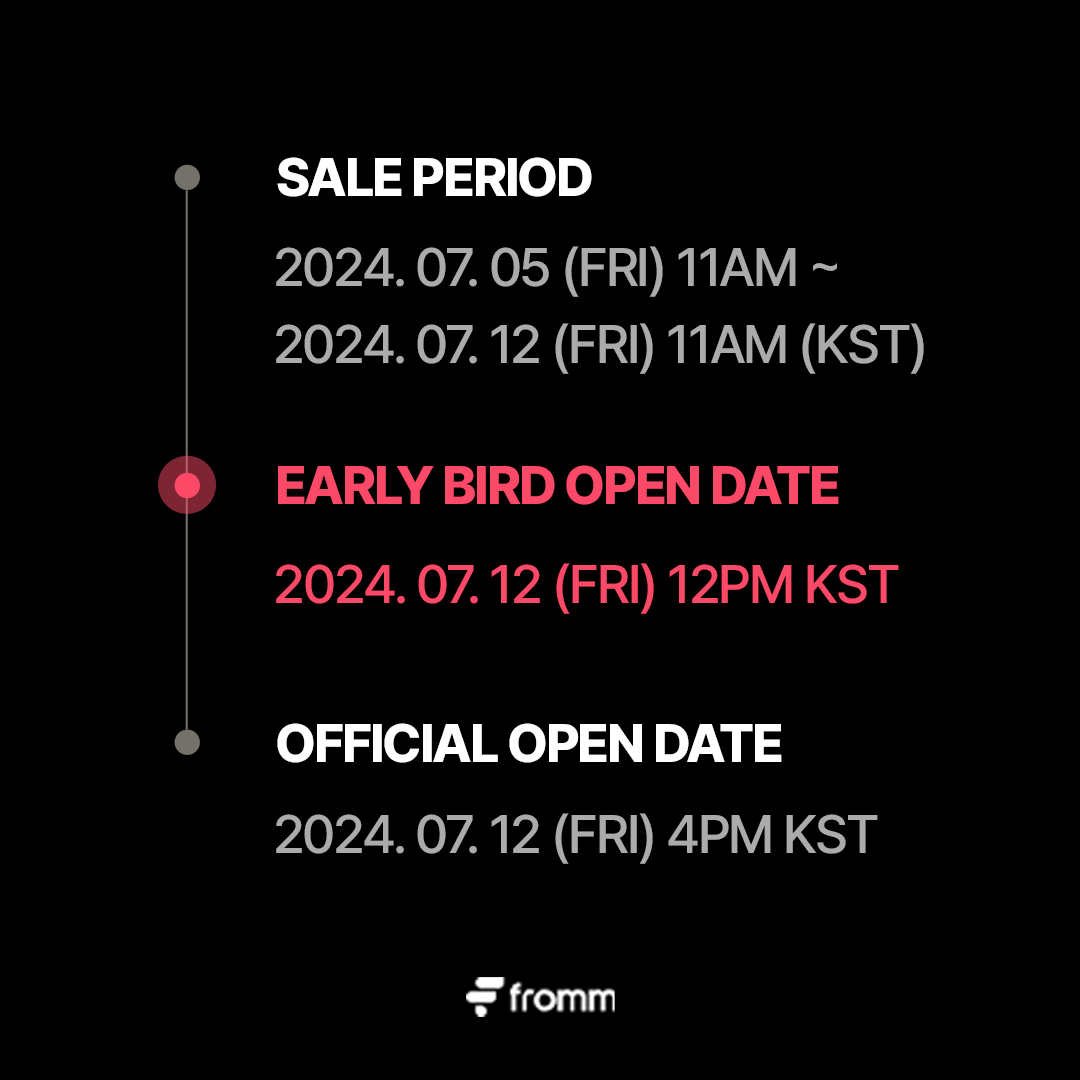 SALE PERIOD

2024. 07. 05 (FRI) 11AM ~
2024. 07. 12 (FRI) 11AM (KST)

EARLY BIRD OPEN DATE

2024. 07. 12 (FRI) 12PM KST

OFFICIAL OPEN DATE

2024. 07. 12 (FRI) 4PM KST

fromm